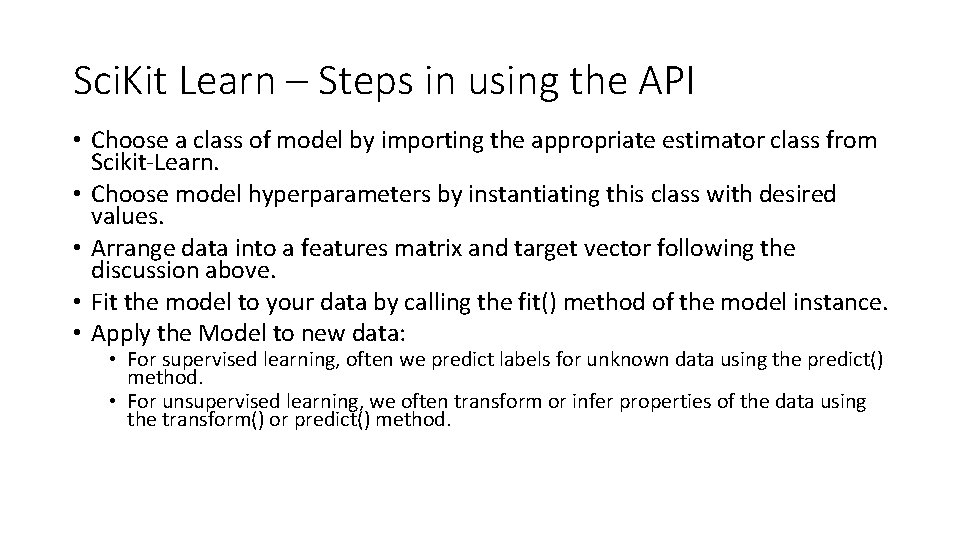 SciKit Learn – Steps in using the API

• Choose a class of model by importing the appropriate estimator class from Scikit-Learn.
• Choose model hyperparameters by instantiating this class with desired values.
• Arrange data into a features matrix and target vector following the discussion above.
• Fit the model to your data by calling the fit() method of the model instance.
• Apply the Model to new data:
  • For supervised learning, often we predict labels for unknown data using the predict() method.
  • For unsupervised learning, we often transform or infer properties of the data using the transform() or predict() method.